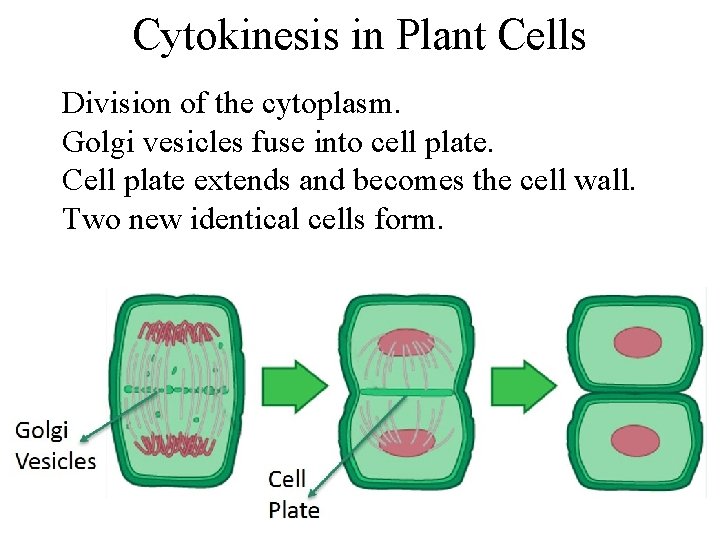 Cytokinesis in Plant Cells

Division of the cytoplasm.
Golgi vesicles fuse into cell plate.
Cell plate extends and becomes the cell wall.
Two new identical cells form.

Golgi Vesicles

Cell Plate